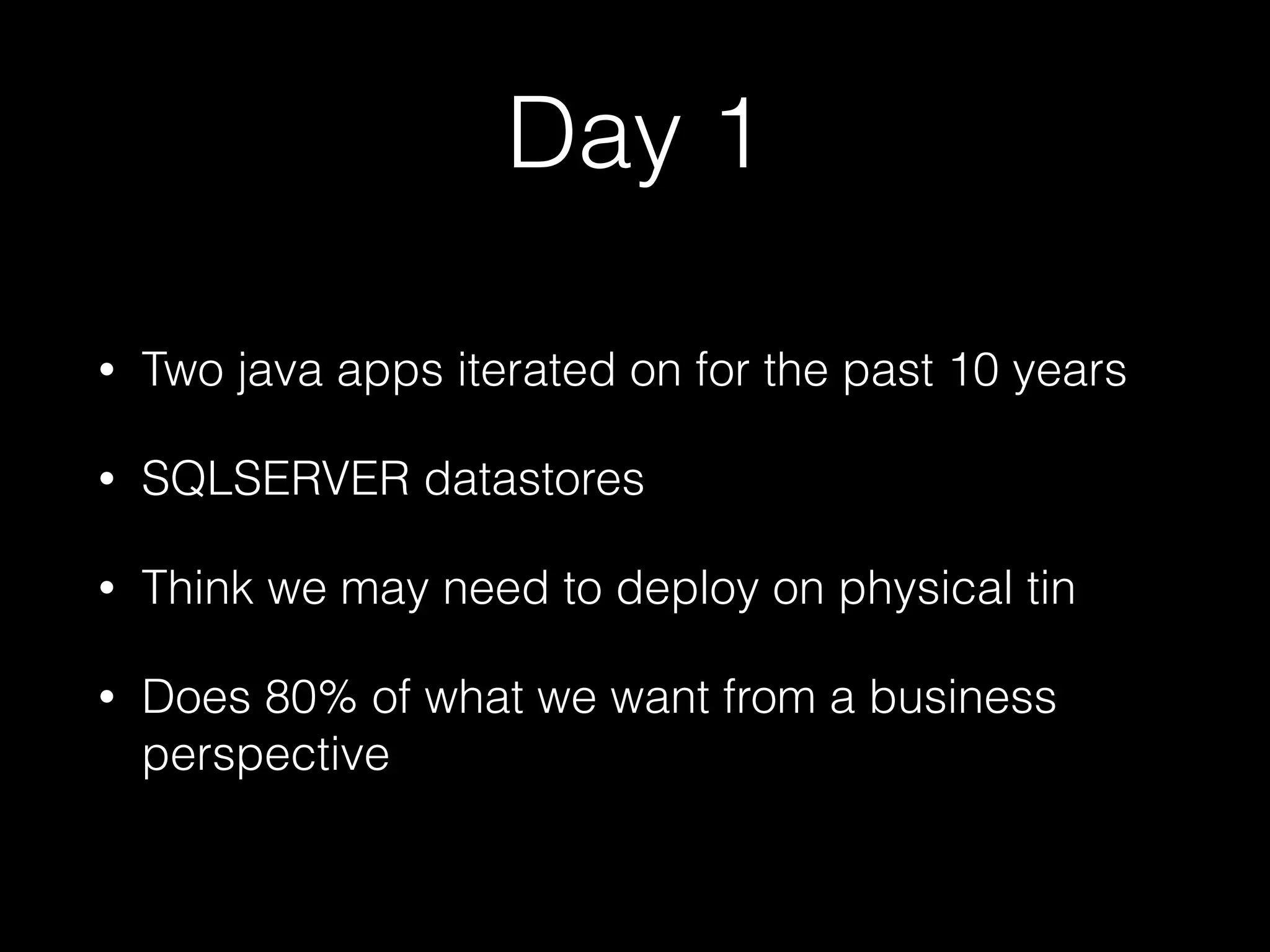 Day 1

• Two java apps iterated on for the past 10 years

• SQLSERVER datastores

• Think we may need to deploy on physical tin

• Does 80% of what we want from a business perspective